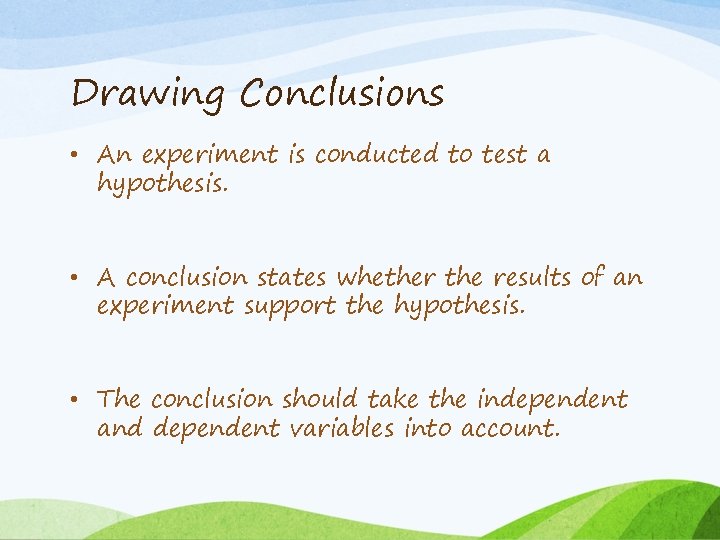 Drawing Conclusions

• An experiment is conducted to test a hypothesis.

• A conclusion states whether the results of an experiment support the hypothesis.

• The conclusion should take the independent and dependent variables into account.